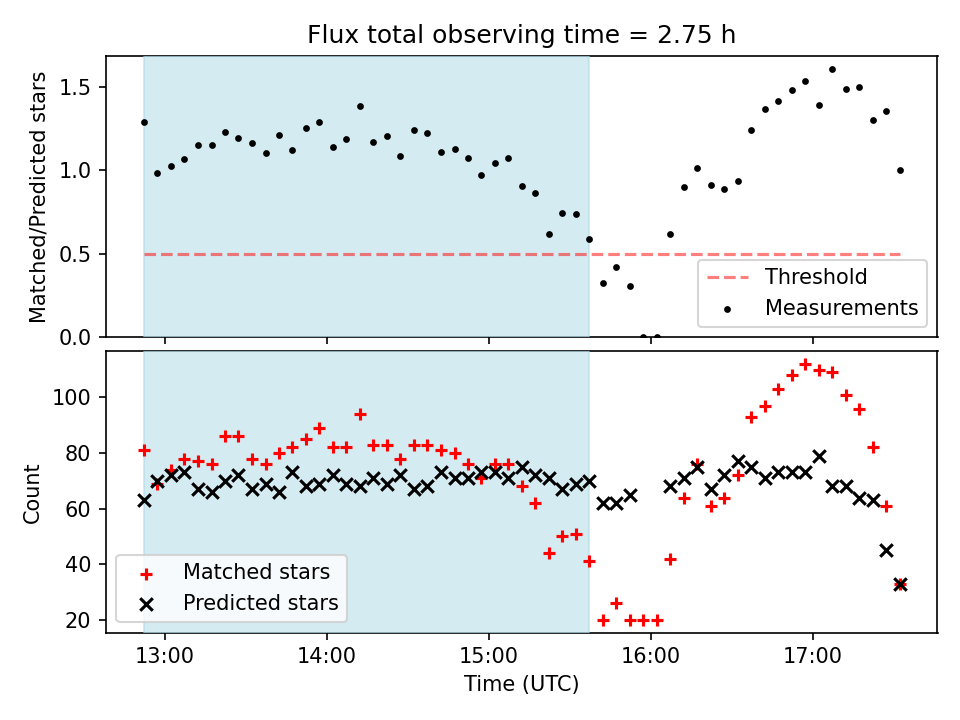 Flux total observing time = 2.75 h

Matched/Predicted stars

1.5
1.0
0.5
0.0

Threshold
Measurements

Count

100
80
60
40
20

Matched stars
Predicted stars

13:00
14:00
15:00
16:00
17:00

Time (UTC)